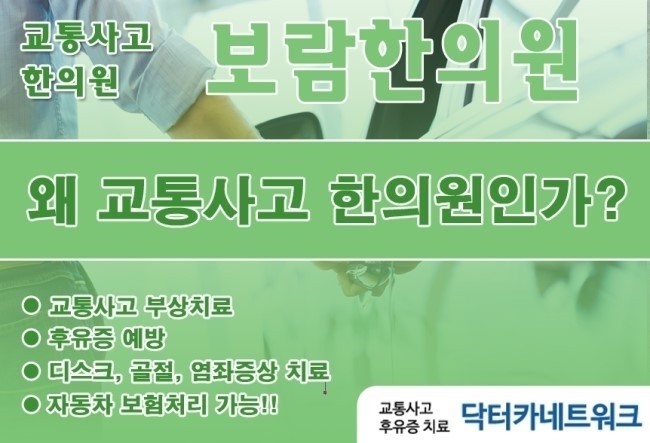 교통사고 한의원

보람한의원

왜 교통사고 한의원인가?

● 교통사고 부상치료
● 후유증 예방
● 디스크, 골절, 염좌증상 치료
● 자동차 보험처리 가능!!

교통사고 후유증 치료

닥터카네트워크